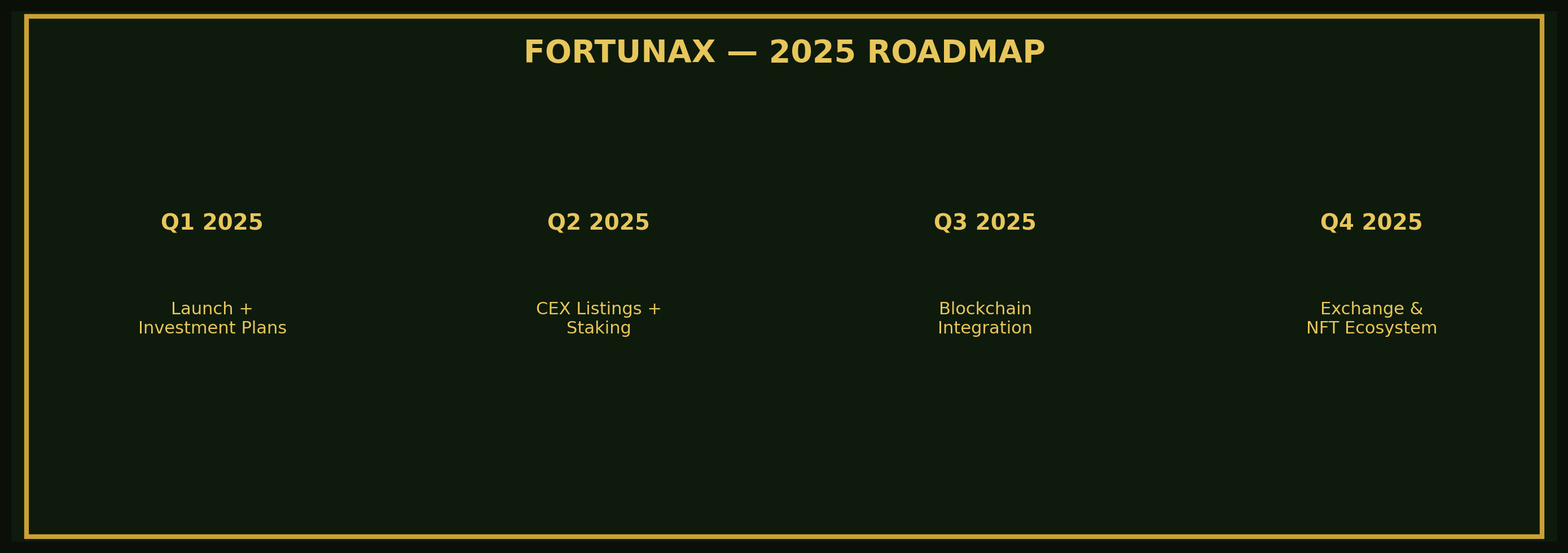 FORTUNAX — 2025 ROADMAP

Q1 2025

Launch + Investment Plans

Q2 2025

CEX Listings + Staking

Q3 2025

Blockchain Integration

Q4 2025

Exchange & NFT Ecosystem